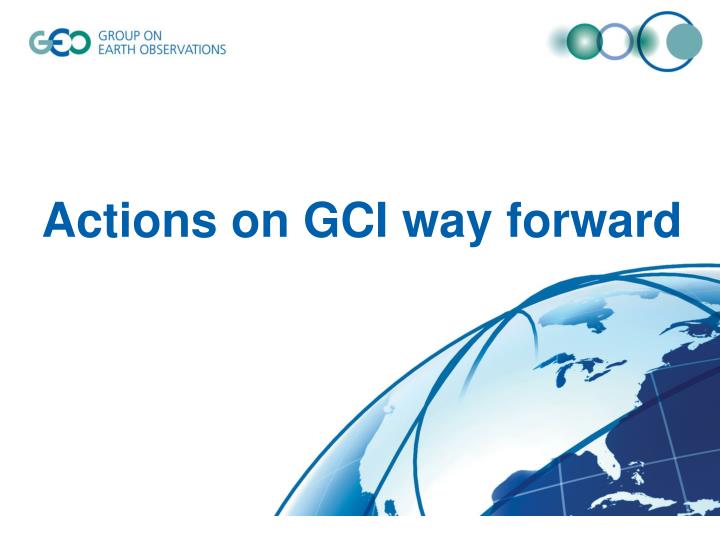 GEO GROUP ON
EARTH OBSERVATIONS

Actions on GCI way forward